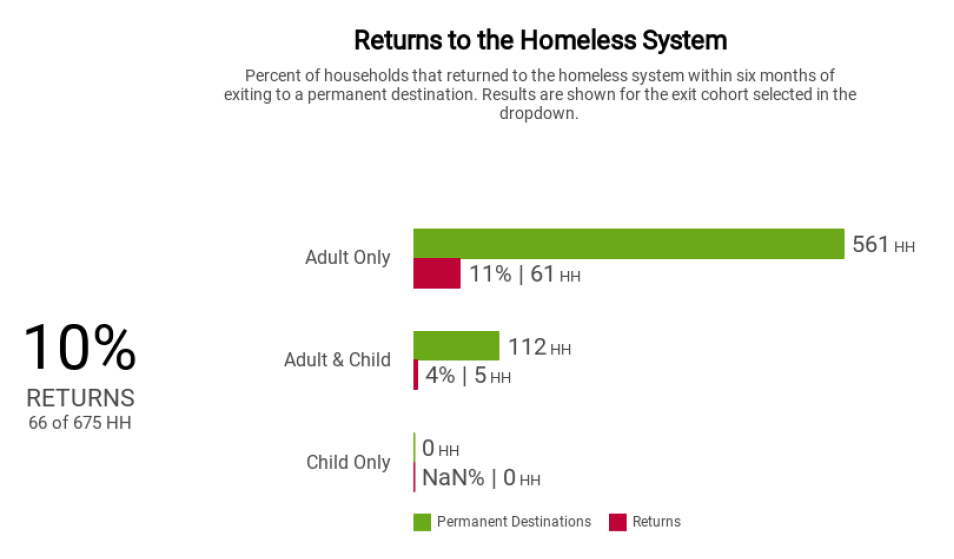 Returns to the Homeless System

Percent of households that returned to the homeless system within six months of exiting to a permanent destination. Results are shown for the exit cohort selected in the dropdown.

10%
RETURNS
66 of 675 HH

Adult Only
561 HH
11% | 61 HH

Adult & Child
112 HH
4% | 5 HH

Child Only
0 HH
NaN% | 0 HH

Permanent Destinations
Returns